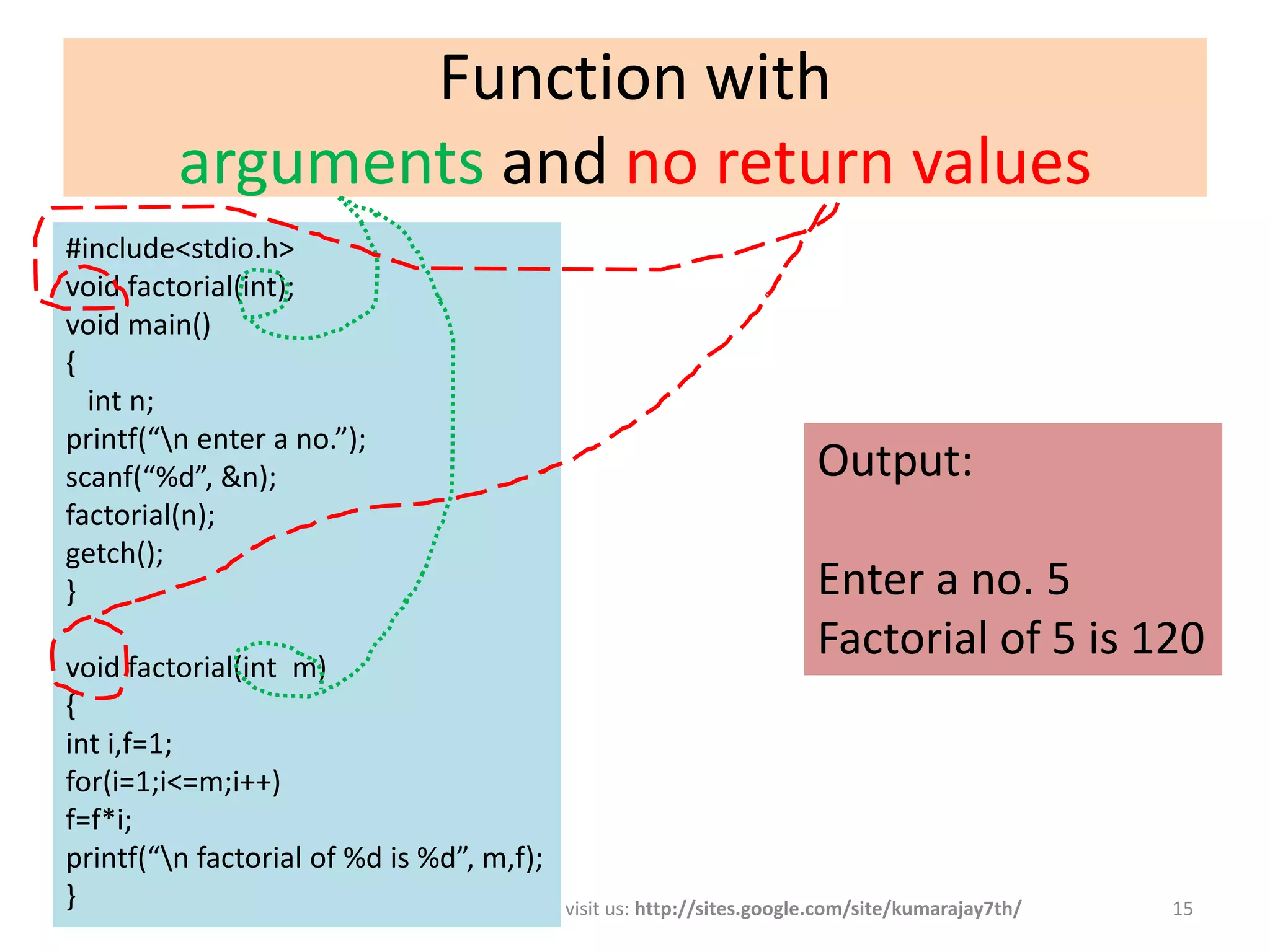 Function with
arguments and no return values

#include<stdio.h>
void factorial(int);
void main()
{
int n;
printf(“\n enter a no.”);
scanf(“%d”, &n);
factorial(n);
getch();
}

void factorial(int m)
{
int i,f=1;
for(i=1;i<=m;i++)
f=f*i;
printf(“\n factorial of %d is %d”, m,f);
}

Output:

Enter a no. 5
Factorial of 5 is 120

visit us: http://sites.google.com/site/kumarajay7th/

15